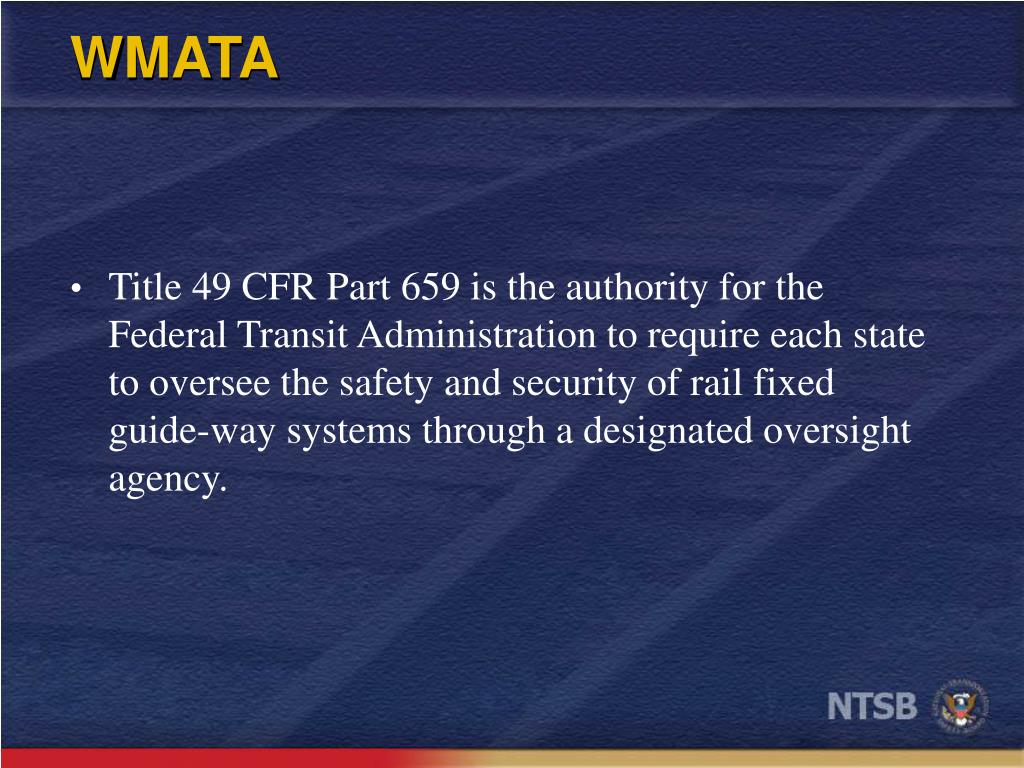 WMATA

• Title 49 CFR Part 659 is the authority for the Federal Transit Administration to require each state to oversee the safety and security of rail fixed guide-way systems through a designated oversight agency.

NTSB